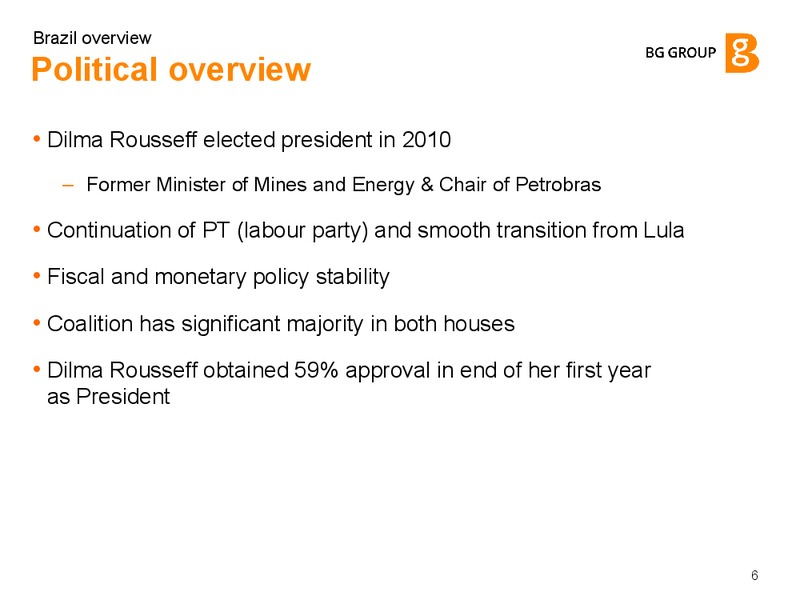 Brazil overview
Political overview

BG GROUP

• Dilma Rousseff elected president in 2010
– Former Minister of Mines and Energy & Chair of Petrobras
• Continuation of PT (labour party) and smooth transition from Lula
• Fiscal and monetary policy stability
• Coalition has significant majority in both houses
• Dilma Rousseff obtained 59% approval in end of her first year as President

6